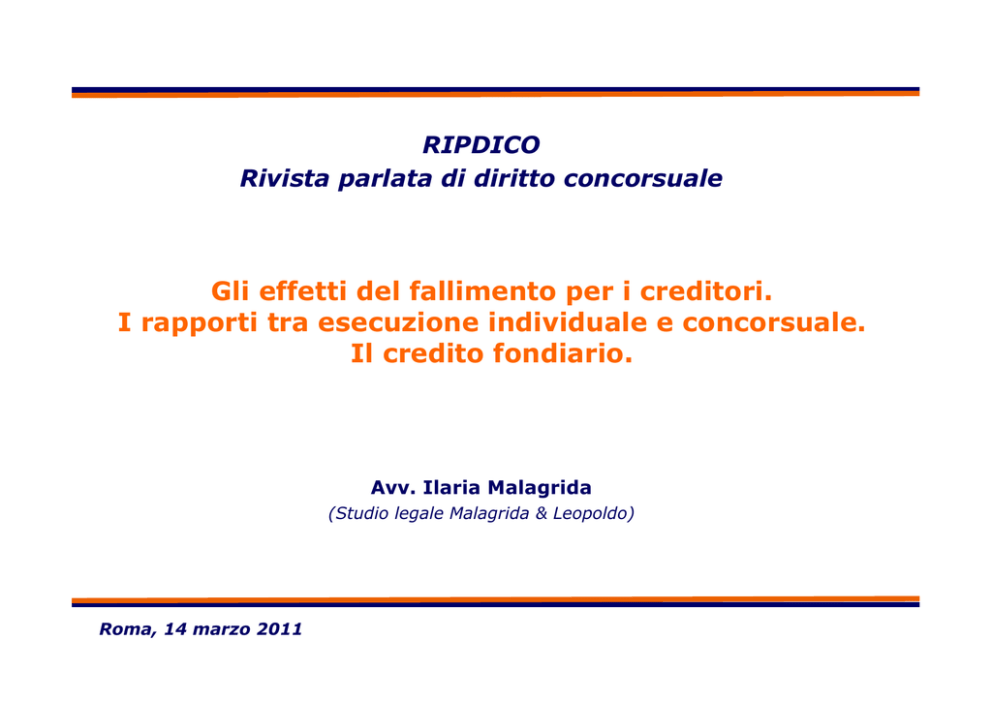 RIPDICO
Rivista parlata di diritto concorsuale

Gli effetti del fallimento per i creditori.
I rapporti tra esecuzione individuale e concorsuale.
Il credito fondiario.

Avv. Ilaria Malagrida
(Studio legale Malagrida & Leopoldo)

Roma, 14 marzo 2011